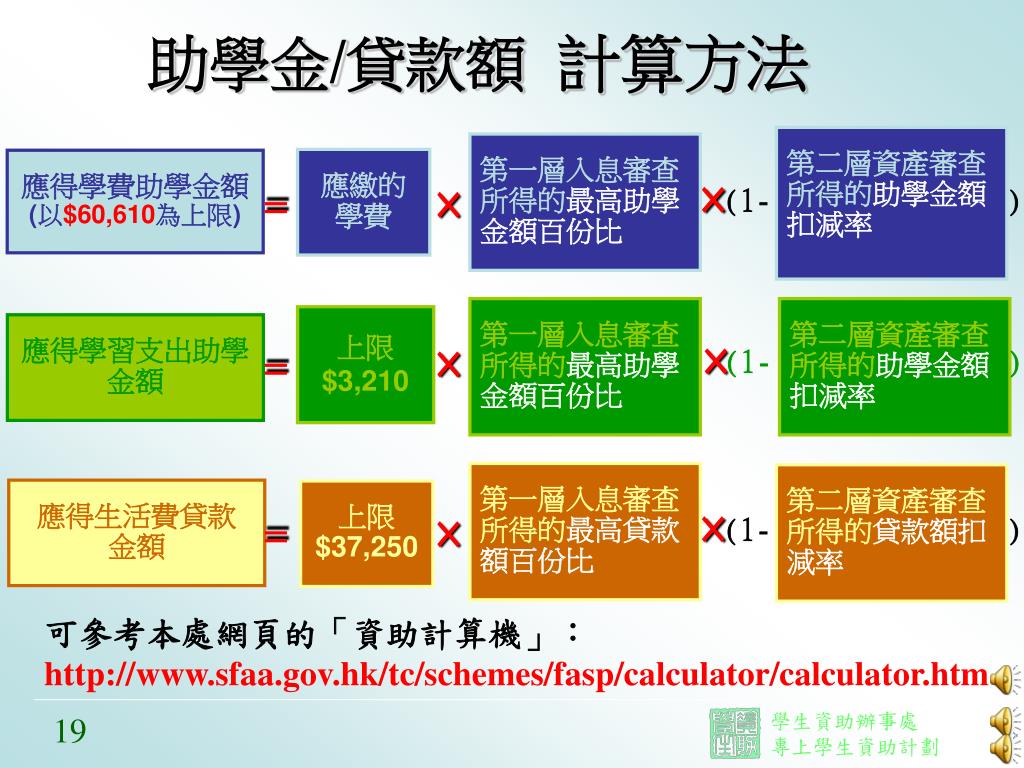 助學金/貸款額 計算方法

應得學費助學金額 (以$60,610為上限) = 應繳的學費 × 第一層入息審查所得的最高助學金額百份比 ×(1- 第二層資產審查所得的助學金額扣減率 )

應得學習支出助學金額 = 上限 $3,210 × 第一層入息審查所得的最高助學金額百份比 ×(1- 第二層資產審查所得的助學金額扣減率 )

應得生活費貸款金額 = 上限 $37,250 × 第一層入息審查所得的最高貸款額百份比 ×(1- 第二層資產審查所得的貸款額扣減率 )

可參考本處網頁的「資助計算機」：
http://www.sfaa.gov.hk/tc/schemes/fasp/calculator/calculator.htm

19

學生資助辦事處
專上學生資助計劃